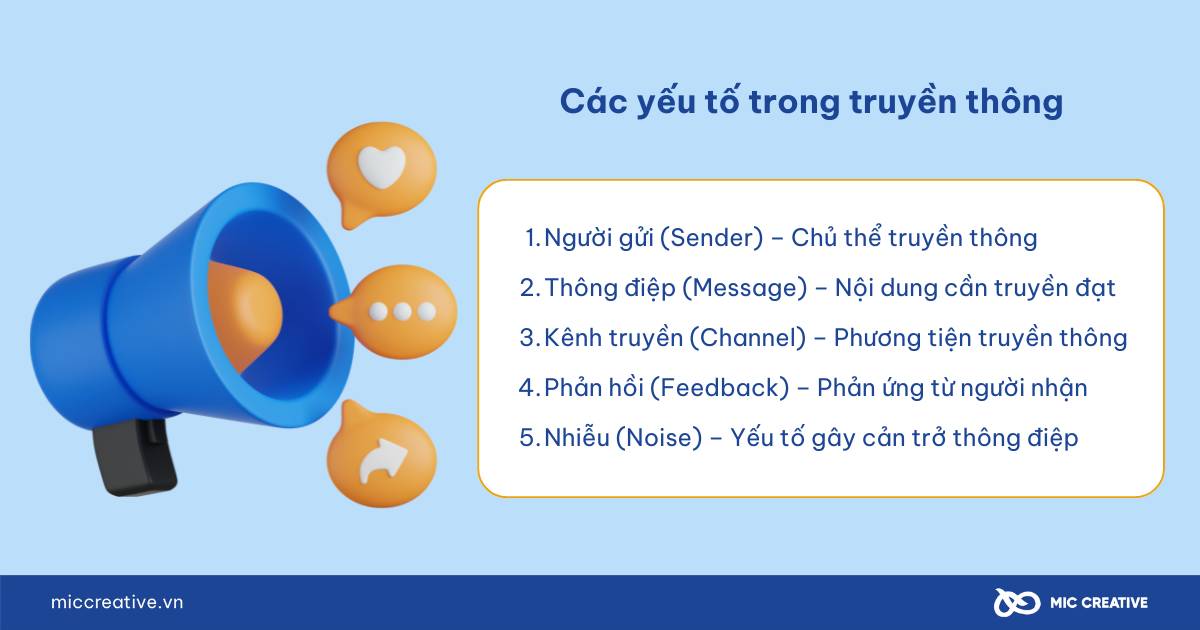 Các yếu tố trong truyền thông

1. Người gửi (Sender) – Chủ thể truyền thông
2. Thông điệp (Message) – Nội dung cần truyền đạt
3. Kênh truyền (Channel) – Phương tiện truyền thông
4. Phản hồi (Feedback) – Phản ứng từ người nhận
5. Nhiễu (Noise) – Yếu tố gây cản trở thông điệp

miccreative.vn

MIC CREATIVE